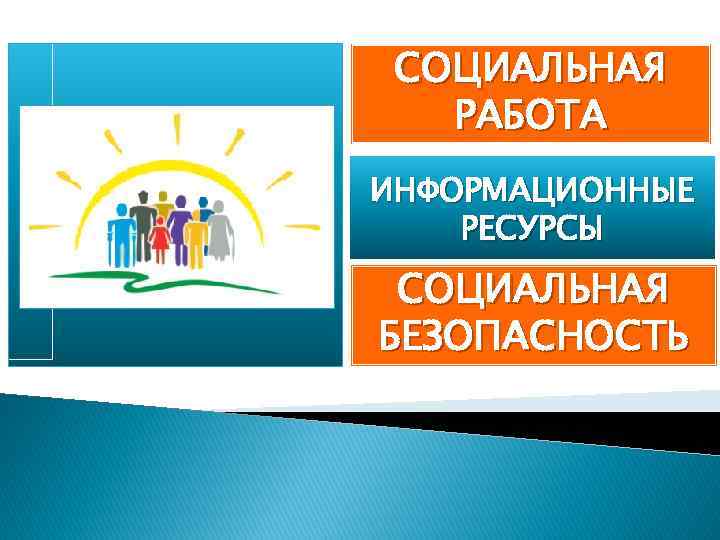 СОЦИАЛЬНАЯ РАБОТА

ИНФОРМАЦИОННЫЕ РЕСУРСЫ

СОЦИАЛЬНАЯ БЕЗОПАСНОСТЬ